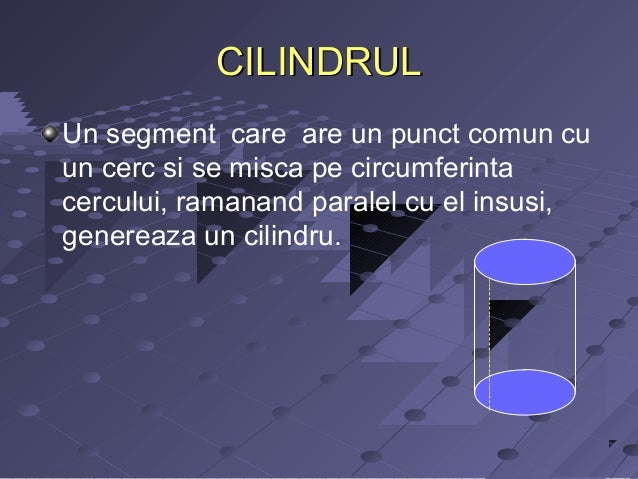 CILINDRUL

Un segment care are un punct comun cu un cerc si se misca pe circumferinta cercului, ramanand paralel cu el insusi, genereaza un cilindru.